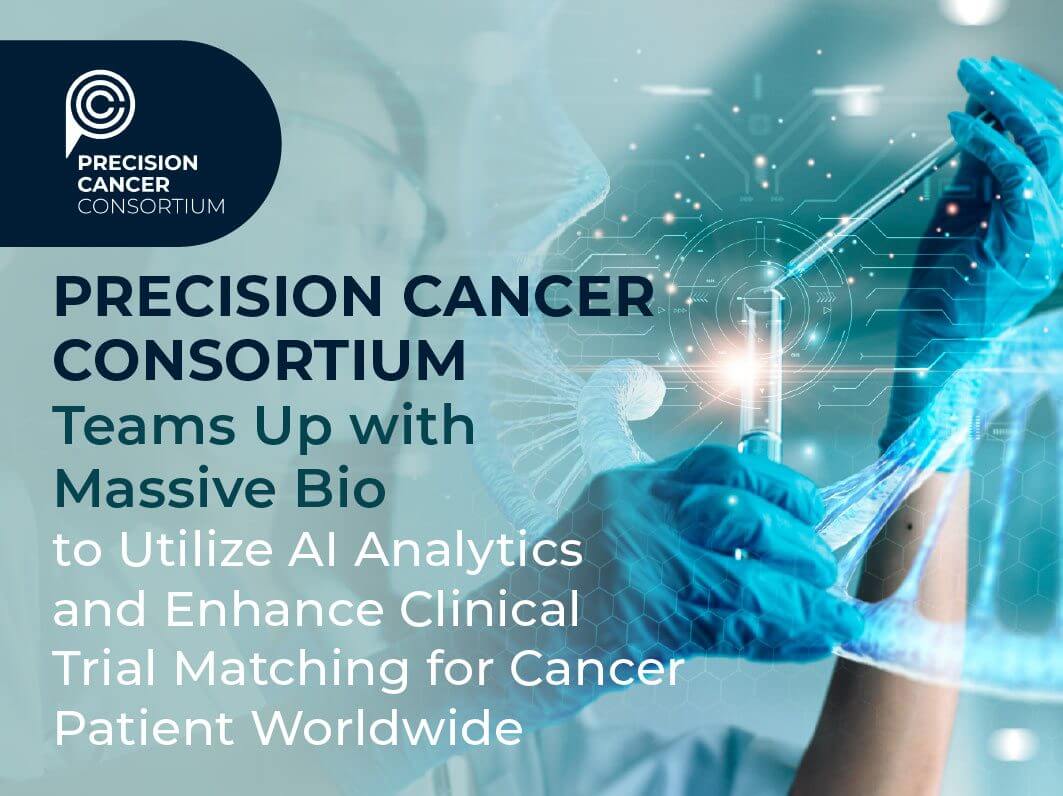 PRECISION CANCER CONSORTIUM

PRECISION CANCER CONSORTIUM
Teams Up with Massive Bio
to Utilize AI Analytics and Enhance Clinical Trial Matching for Cancer Patient Worldwide